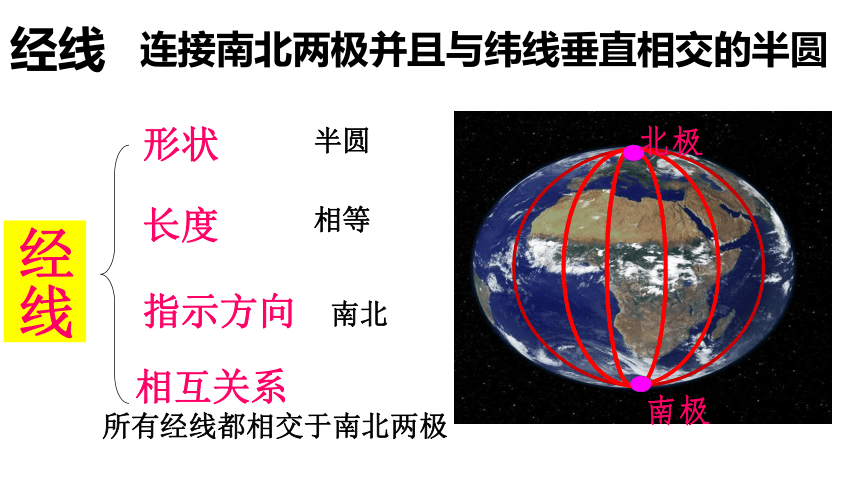 经线　连接南北两极并且与纬线垂直相交的半圆

经线

形状　半圆

长度　相等

指示方向　南北

相互关系

所有经线都相交于南北两极

北极

南极